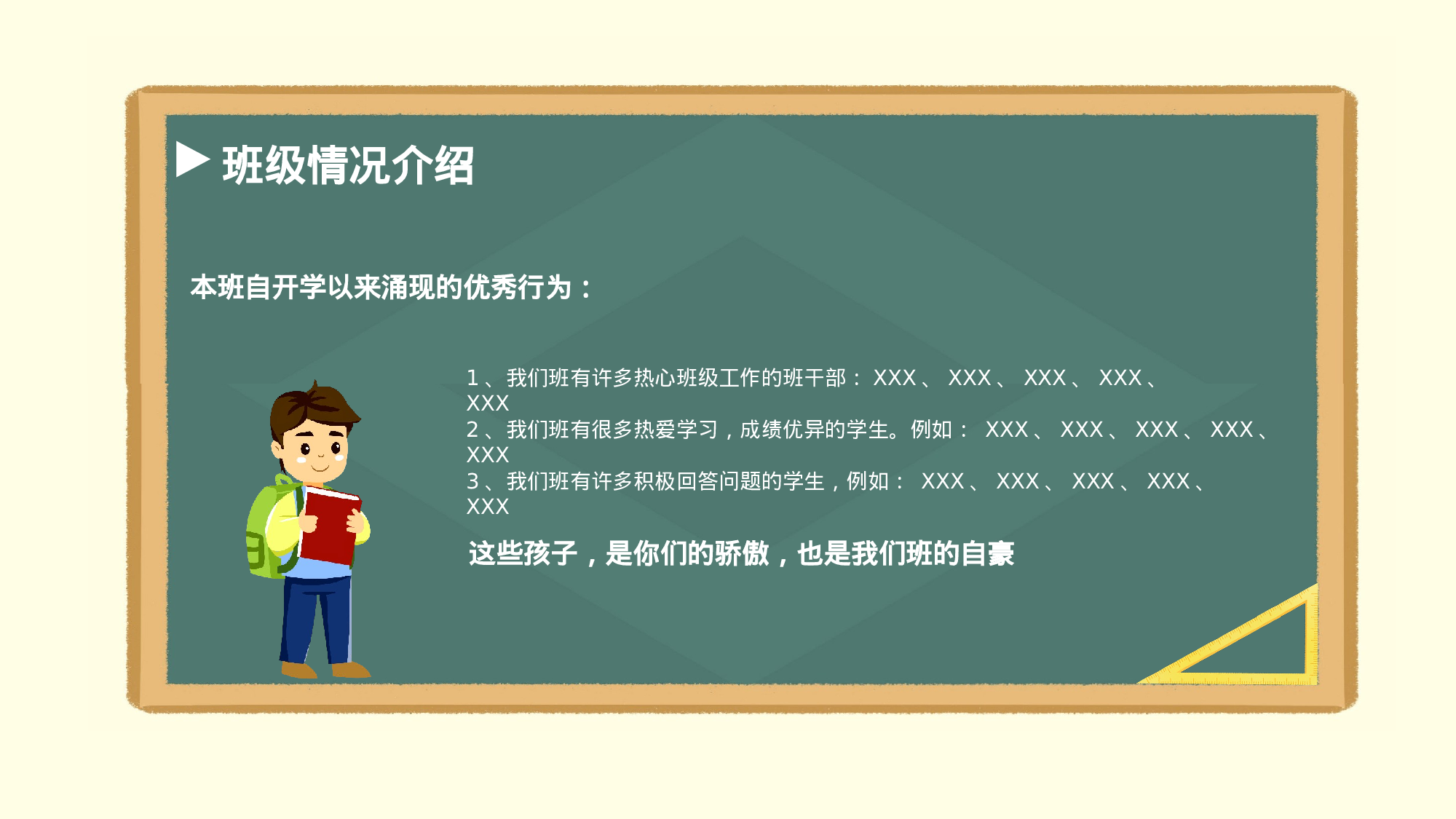 班级情况介绍

本班自开学以来涌现的优秀行为：

1、我们班有许多热心班级工作的班干部：XXX、XXX、XXX、XXX、XXX
2、我们班有很多热爱学习，成绩优异的学生。例如：XXX、XXX、XXX、XXX、XXX
3、我们班有许多积极回答问题的学生，例如：XXX、XXX、XXX、XXX、XXX

这些孩子，是你们的骄傲，也是我们班的自豪